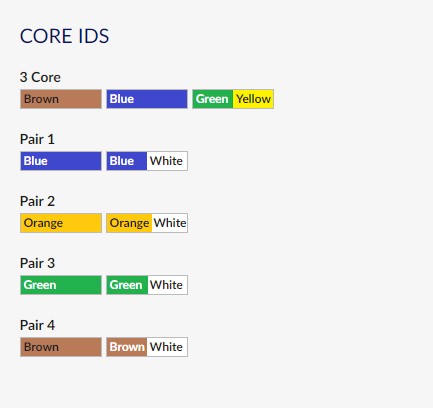 CORE IDS

3 Core

Brown Blue Green Yellow

Pair 1

Blue Blue White

Pair 2

Orange Orange White

Pair 3

Green Green White

Pair 4

Brown Brown White